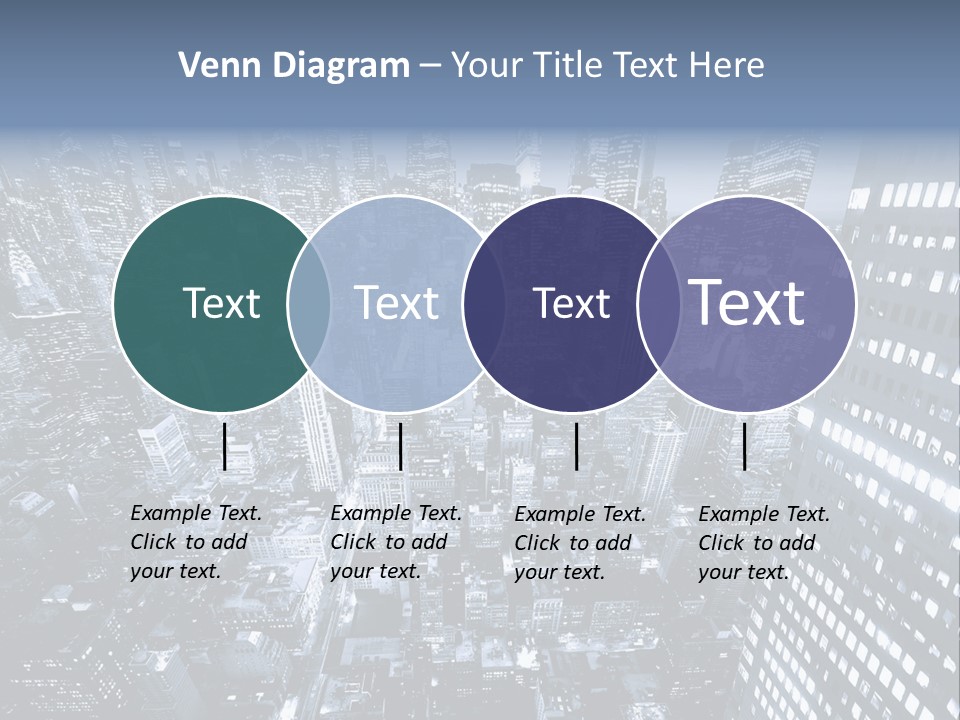 Venn Diagram – Your Title Text Here

Text

Text

Text

Text

Example Text. Click to add your text.

Example Text. Click to add your text.

Example Text. Click to add your text.

Example Text. Click to add your text.